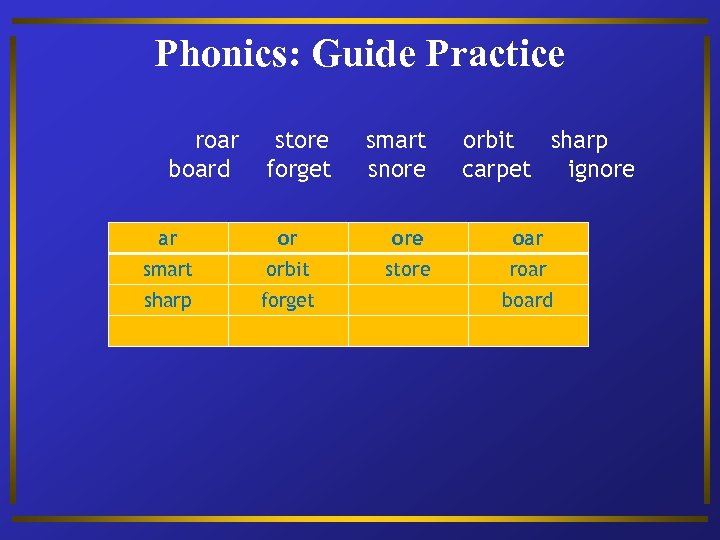 Phonics: Guide Practice

roar store smart orbit sharp
board forget snore carpet ignore

| ar | or | ore | oar |
|---|---|---|---|
| smart | orbit | store | roar |
| sharp | forget | | board |
| | | | |